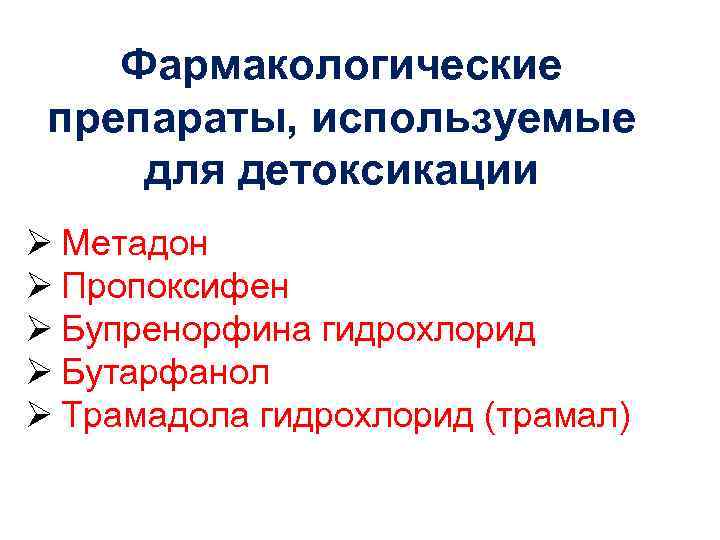 Фармакологические препараты, используемые для детоксикации

➢ Метадон
➢ Пропоксифен
➢ Бупренорфина гидрохлорид
➢ Бутарфанол
➢ Трамадола гидрохлорид (трамал)